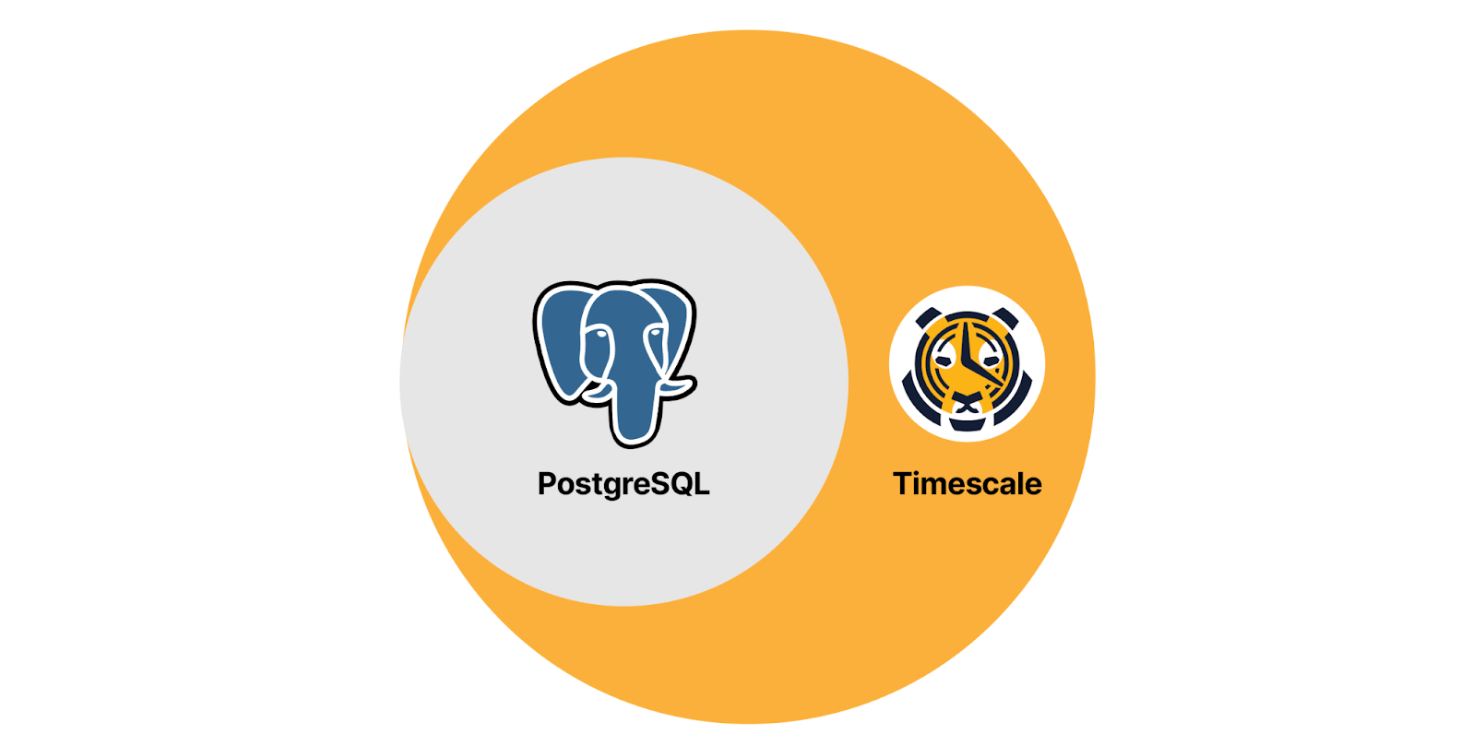 PostgreSQL

Timescale